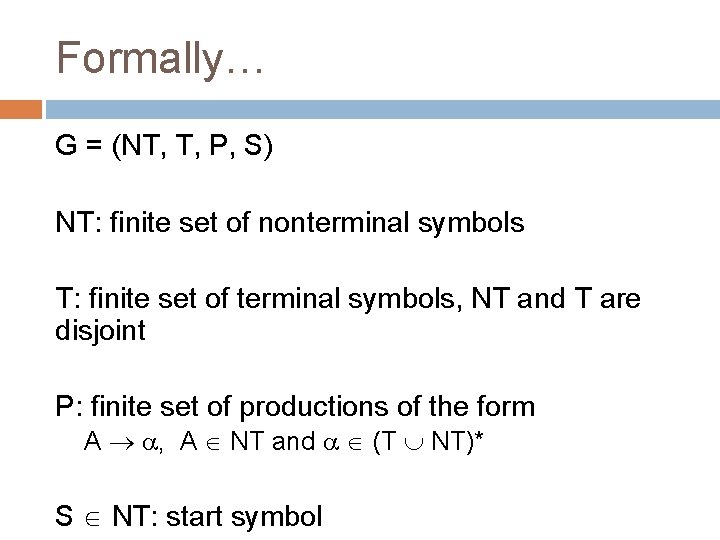 Formally…

G = (NT, T, P, S)

NT: finite set of nonterminal symbols

T: finite set of terminal symbols, NT and T are disjoint

P: finite set of productions of the form
$A \rightarrow \alpha$, $A \in NT$ and $\alpha \in (T \cup NT)^*$

$S \in NT$: start symbol